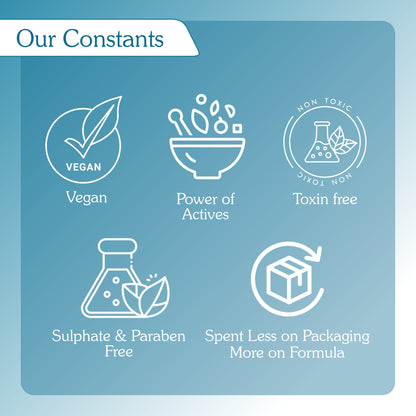 Our Constants

VEGAN

Vegan

Power of Actives

NON TOXIC
NON TOXIC

Toxin free

Sulphate & Paraben Free

Spent Less on Packaging More on Formula